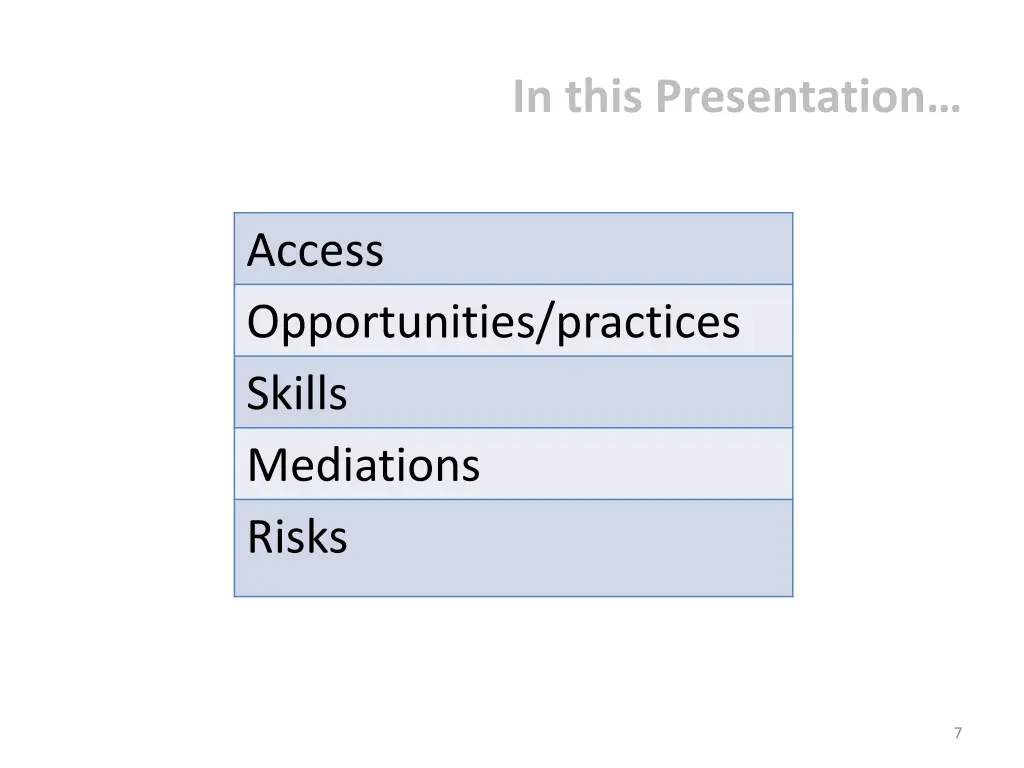 In this Presentation…

| Access |
|---|
| Opportunities/practices |
| Skills |
| Mediations |
| Risks |

7